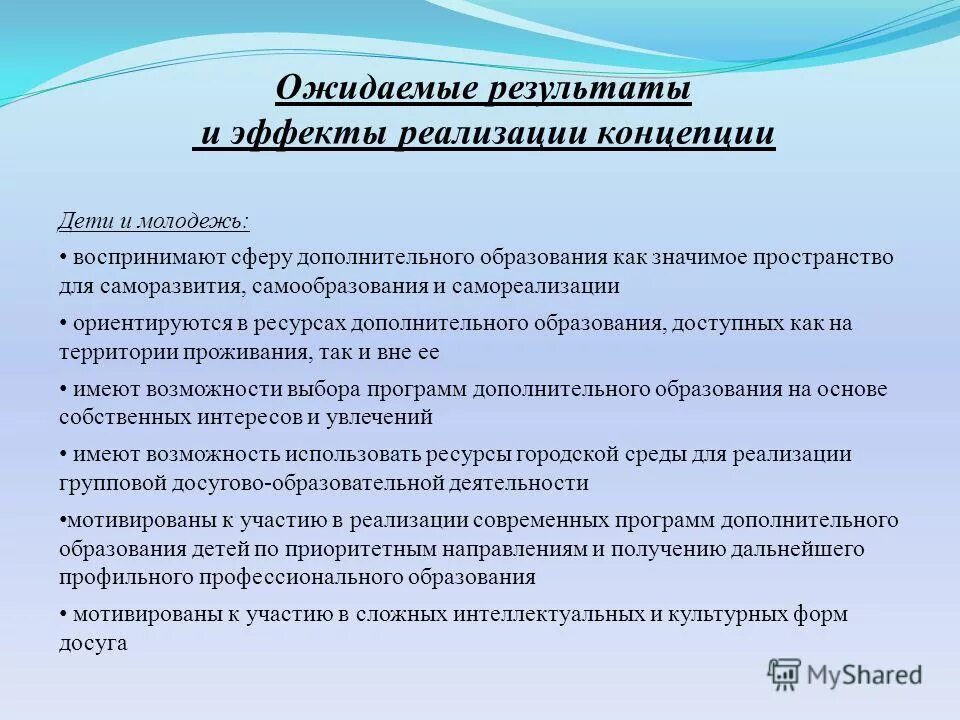 Ожидаемые результаты
и эффекты реализации концепции

Дети и молодежь:

• воспринимают сферу дополнительного образования как значимое пространство для саморазвития, самообразования и самореализации

• ориентируются в ресурсах дополнительного образования, доступных как на территории проживания, так и вне ее

• имеют возможности выбора программ дополнительного образования на основе собственных интересов и увлечений

• имеют возможность использовать ресурсы городской среды для реализации групповой досугово-образовательной деятельности

•мотивированы к участию в реализации современных программ дополнительного образования детей по приоритетным направлениям и получению дальнейшего профильного профессионального образования

• мотивированы к участию в сложных интеллектуальных и культурных форм досуга

MyShared